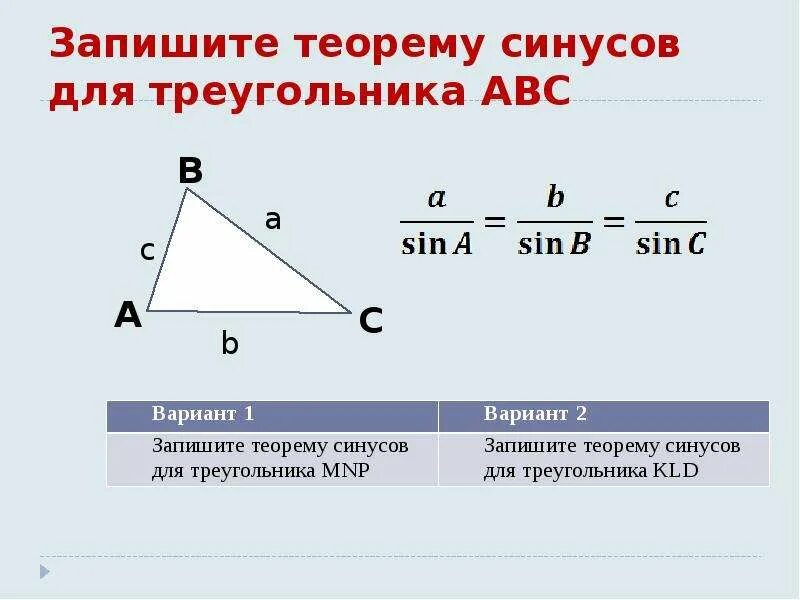 Запишите теорему синусов для треугольника ABC

B
a
c
A
C
b

$\frac{a}{\sin A} = \frac{b}{\sin B} = \frac{c}{\sin C}$

| Вариант 1 | Вариант 2 |
|---|---|
| Запишите теорему синусов для треугольника MNP | Запишите теорему синусов для треугольника KLD |